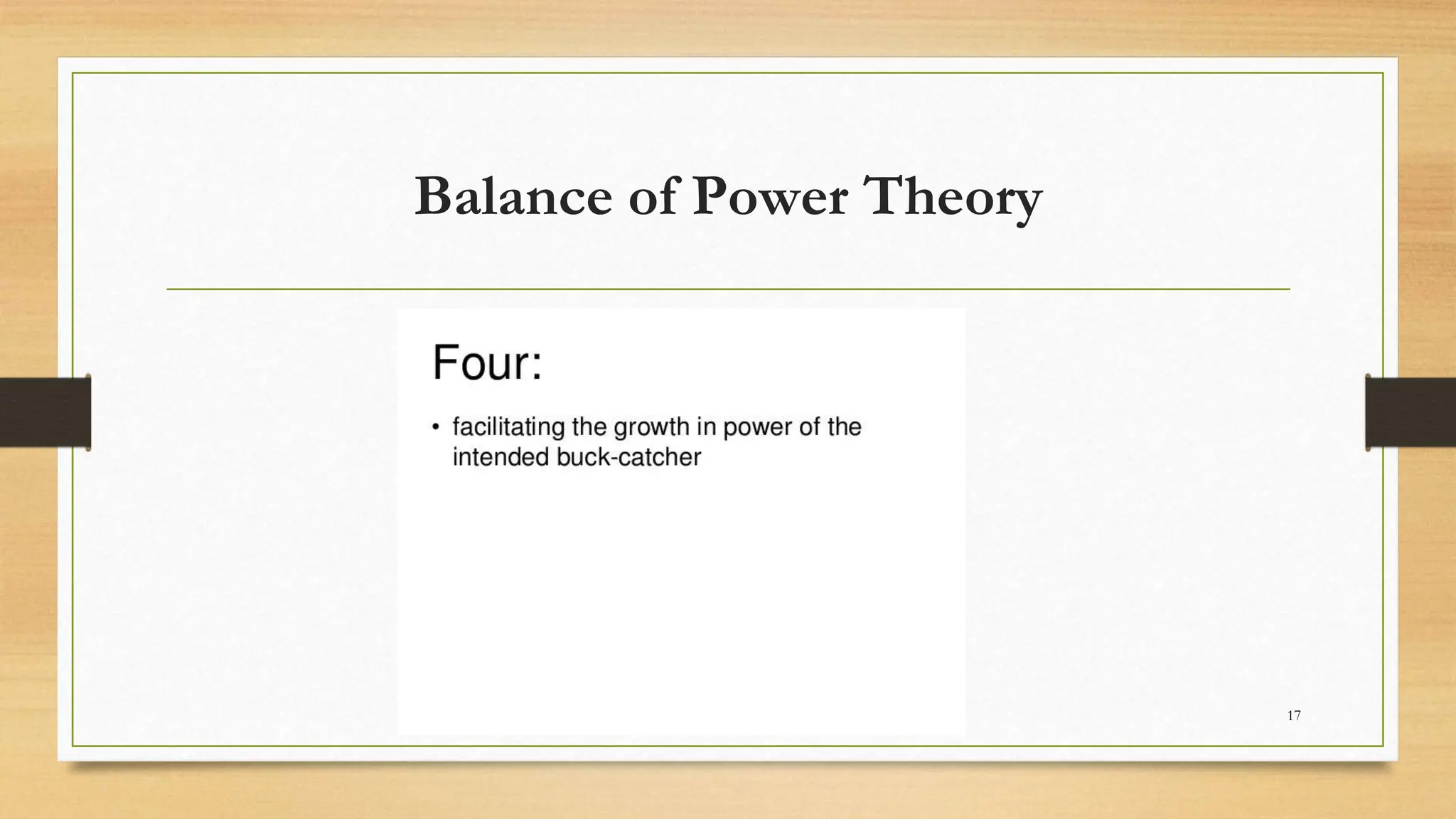 Balance of Power Theory

Four:

• facilitating the growth in power of the intended buck-catcher

17